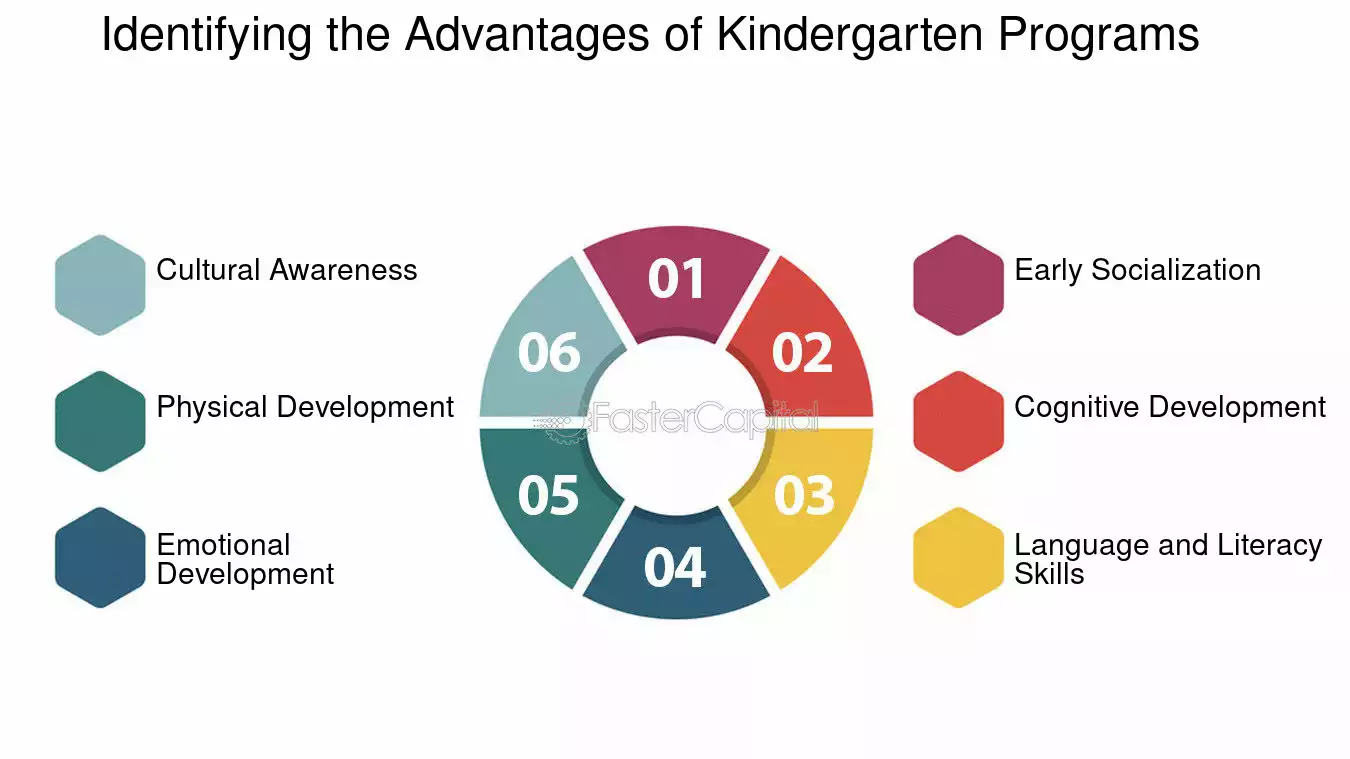 Identifying the Advantages of Kindergarten Programs

Cultural Awareness

Physical Development

Emotional Development

01

02

03

04

05

06

FasterCapital

Early Socialization

Cognitive Development

Language and Literacy Skills